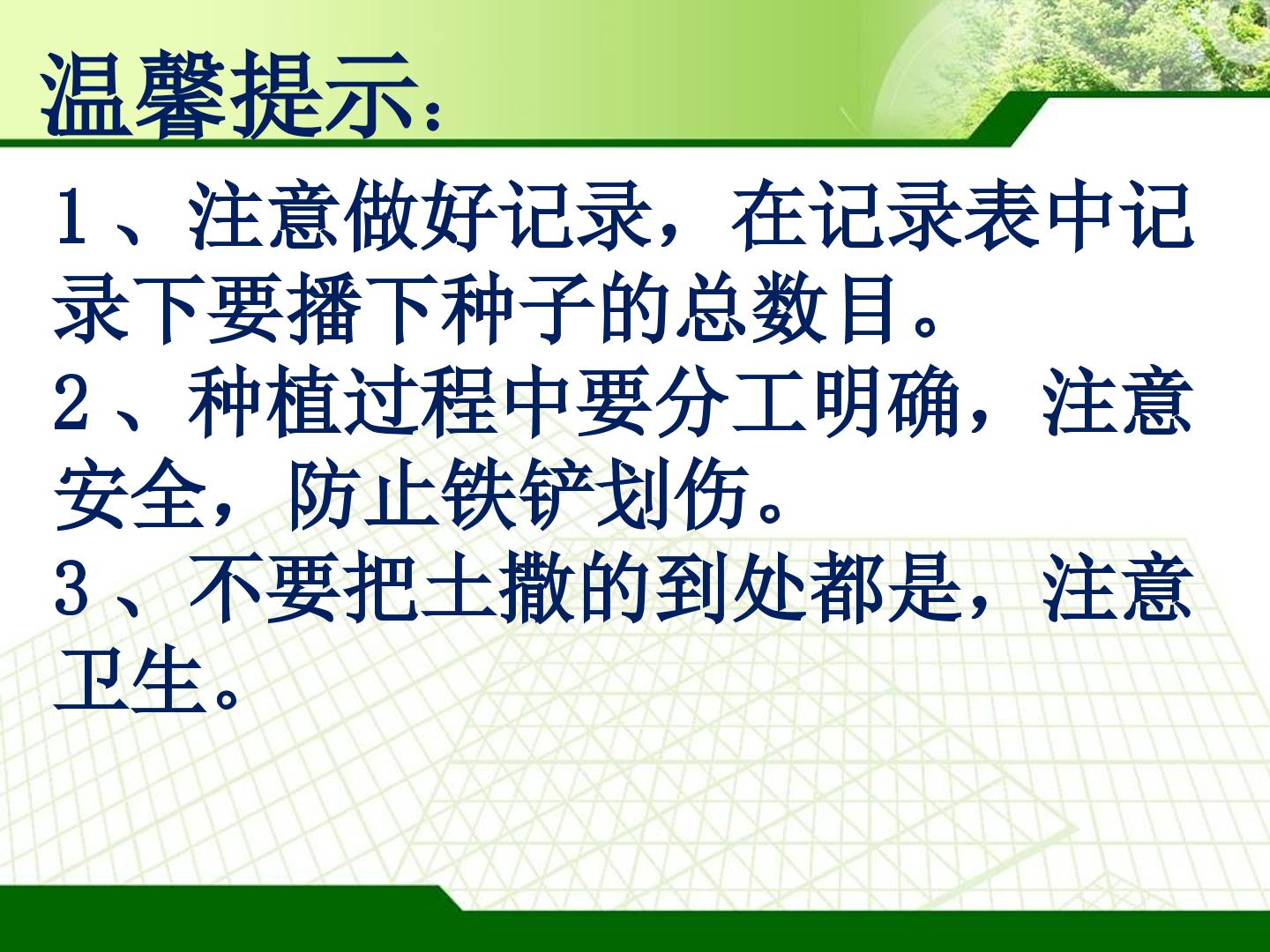 温馨提示:

1、注意做好记录，在记录表中记录下要播下种子的总数目。

2、种植过程中要分工明确，注意安全，防止铁铲划伤。

3、不要把土撒的到处都是，注意卫生。